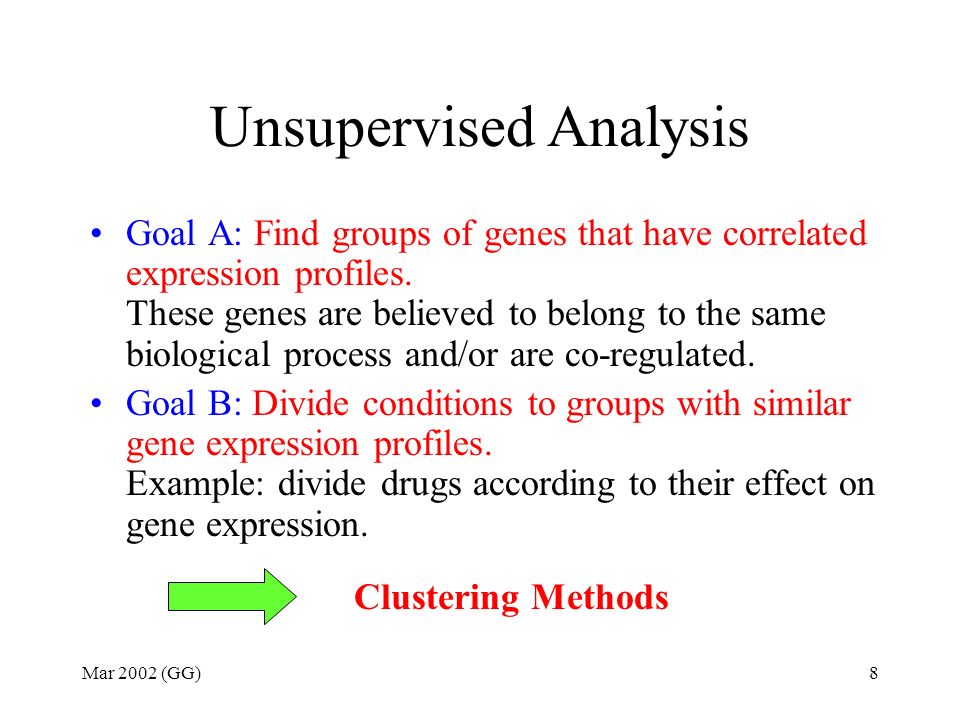 Unsupervised Analysis

• Goal A: Find groups of genes that have correlated expression profiles.
These genes are believed to belong to the same biological process and/or are co-regulated.

• Goal B: Divide conditions to groups with similar gene expression profiles.
Example: divide drugs according to their effect on gene expression.

Clustering Methods

Mar 2002 (GG)

8